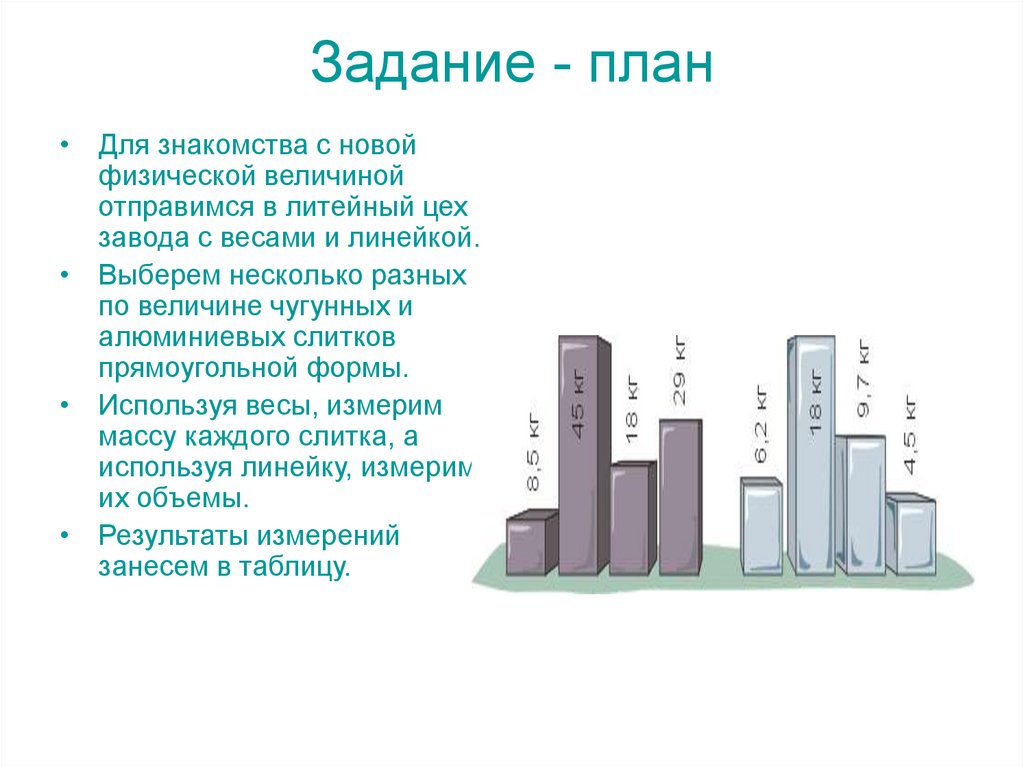 Задание - план

• Для знакомства с новой физической величиной отправимся в литейный цех завода с весами и линейкой.

• Выберем несколько разных по величине чугунных и алюминиевых слитков прямоугольной формы.

• Используя весы, измерим массу каждого слитка, а используя линейку, измерим их объемы.

• Результаты измерений занесем в таблицу.

8,5 кг
45 кг
18 кг
29 кг
6,2 кг
18 кг
9,7 кг
4,5 кг